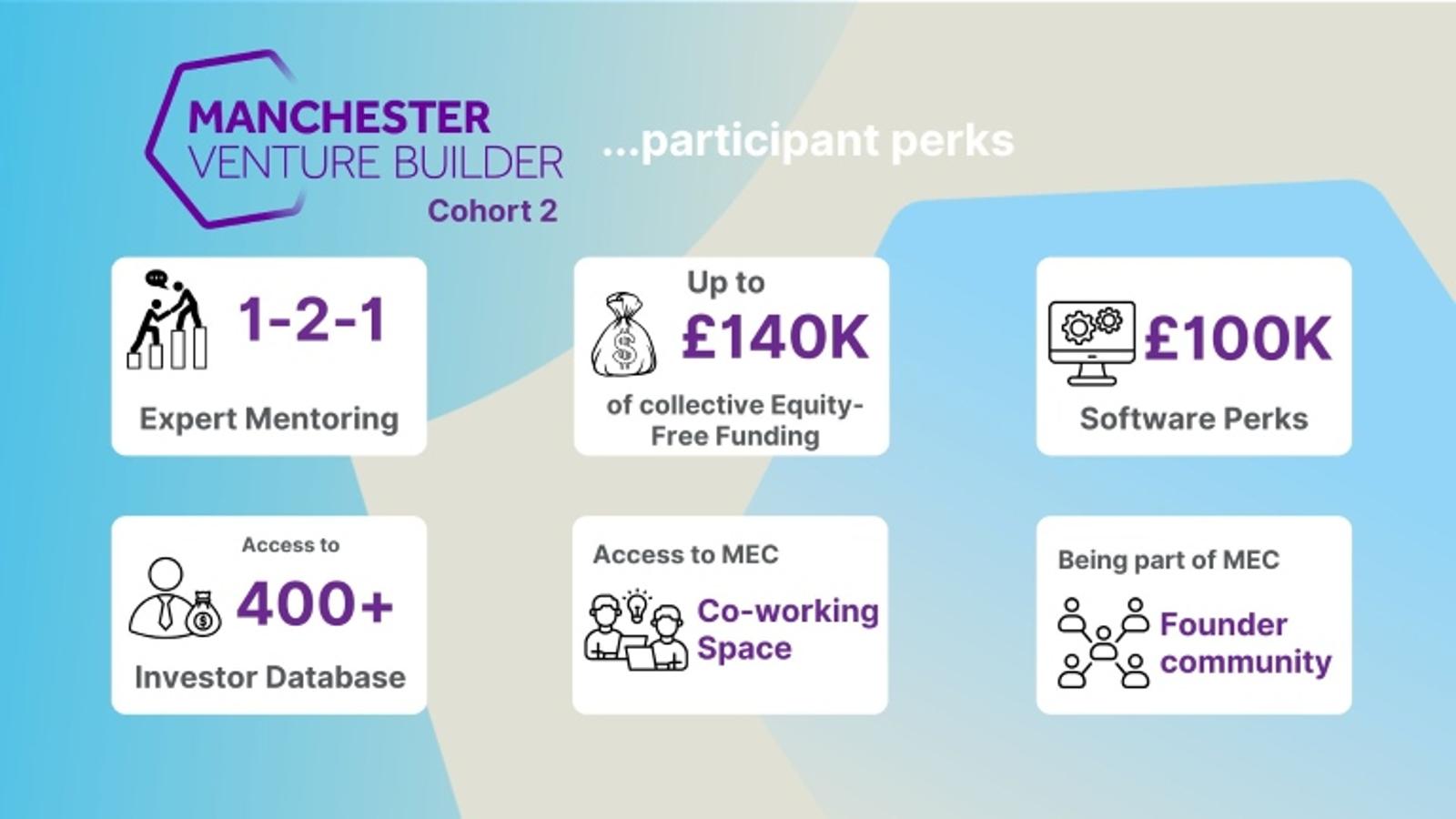 MANCHESTER
VENTURE BUILDER
Cohort 2

...participant perks

1-2-1
Expert Mentoring

Up to
£140K
of collective Equity-Free Funding

£100K
Software Perks

Access to
400+
Investor Database

Access to MEC
Co-working Space

Being part of MEC
Founder community